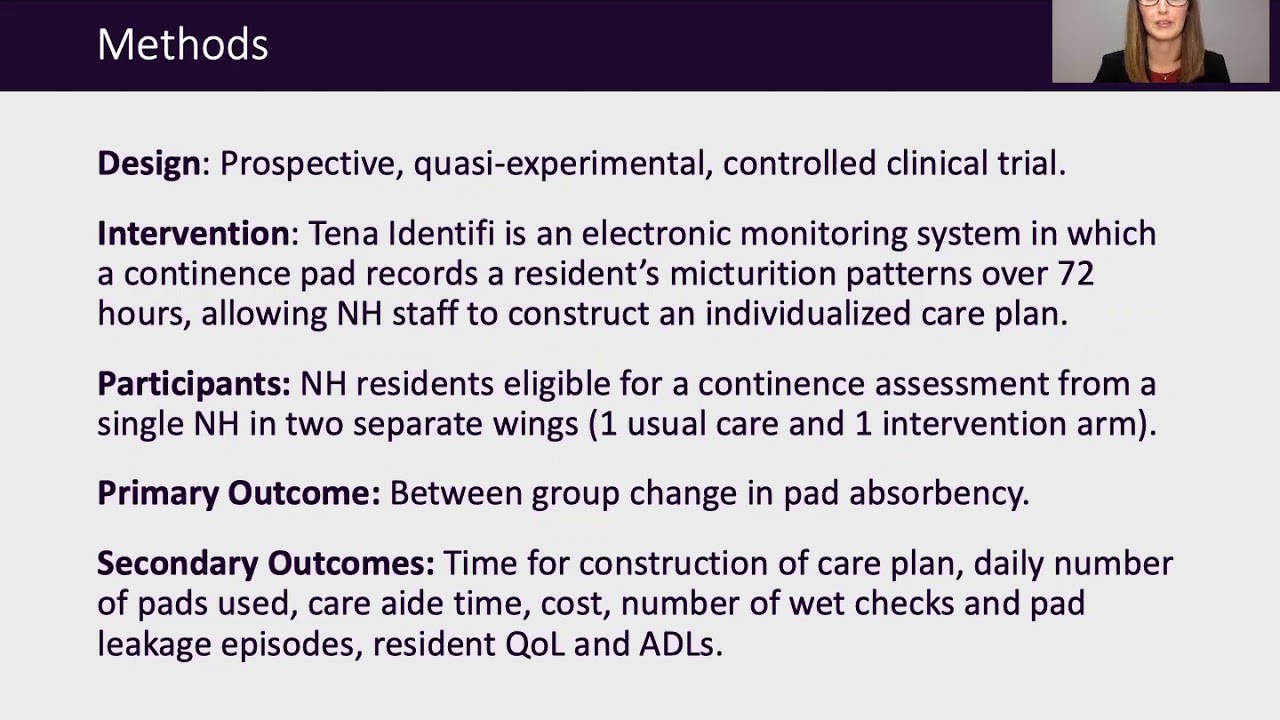 Methods

Design: Prospective, quasi-experimental, controlled clinical trial.

Intervention: Tena Identifi is an electronic monitoring system in which a continence pad records a resident's micturition patterns over 72 hours, allowing NH staff to construct an individualized care plan.

Participants: NH residents eligible for a continence assessment from a single NH in two separate wings (1 usual care and 1 intervention arm).

Primary Outcome: Between group change in pad absorbency.

Secondary Outcomes: Time for construction of care plan, daily number of pads used, care aide time, cost, number of wet checks and pad leakage episodes, resident QoL and ADLs.